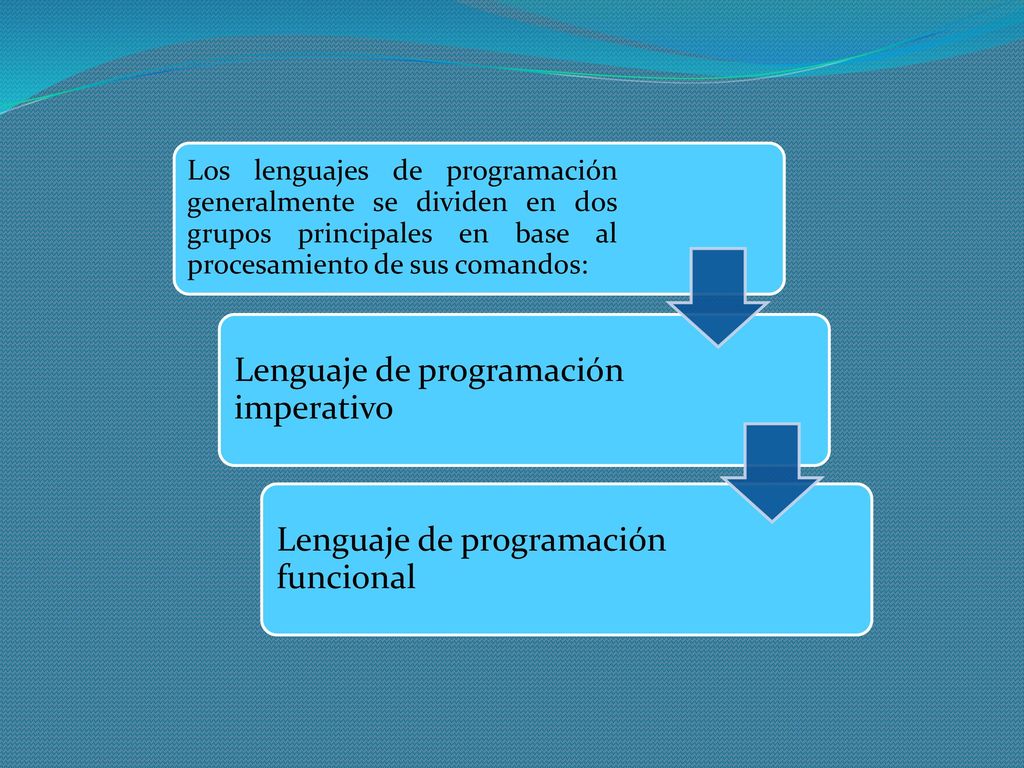 Los lenguajes de programación generalmente se dividen en dos grupos principales en base al procesamiento de sus comandos:

Lenguaje de programación imperativo

Lenguaje de programación funcional